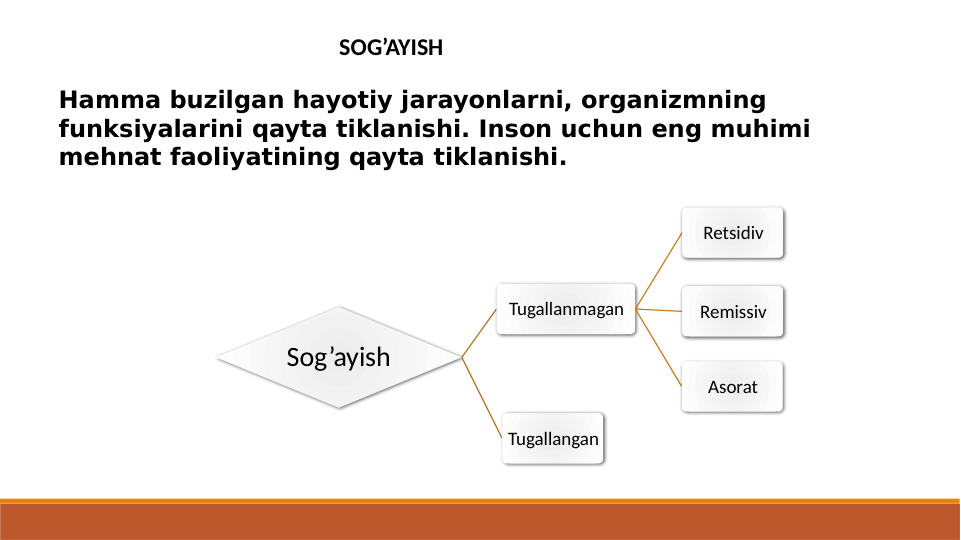 SOG’AYISH

Hamma buzilgan hayotiy jarayonlarni, organizmning funksiyalarini qayta tiklanishi. Inson uchun eng muhimi mehnat faoliyatining qayta tiklanishi.

Sog’ayish

Tugallanmagan

Retsidiv

Remissiv

Asorat

Tugallangan